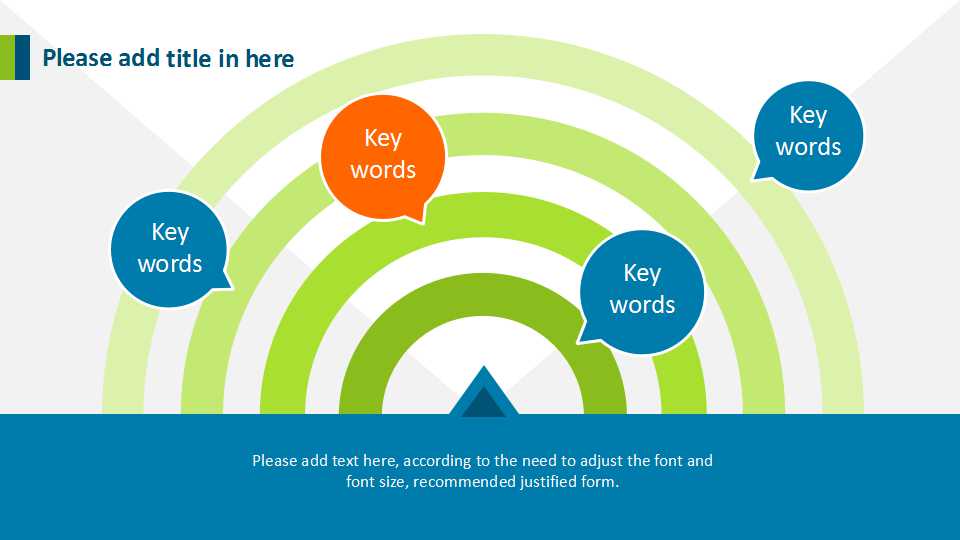 Please add title in here

Key words

Key words

Key words

Key words

Please add text here, according to the need to adjust the font and font size, recommended justified form.